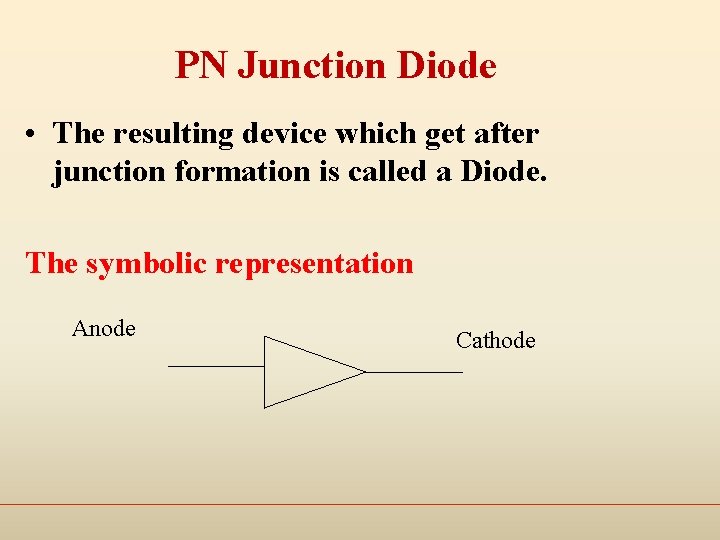 PN Junction Diode

• The resulting device which get after junction formation is called a Diode.

The symbolic representation

Anode

Cathode